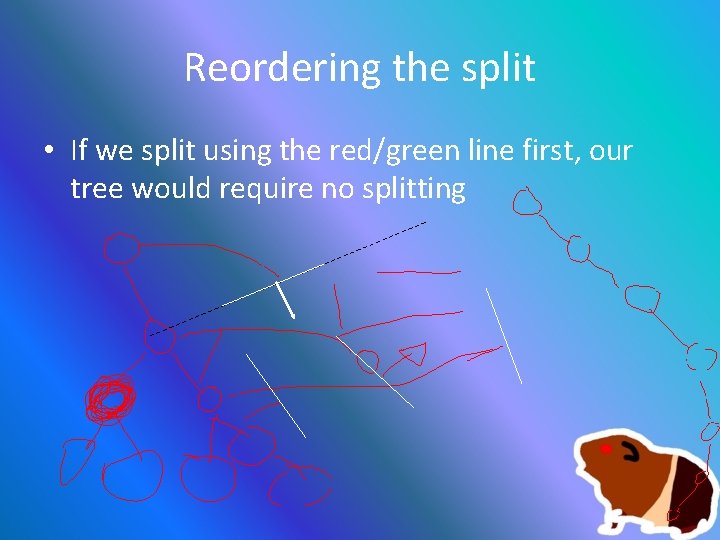 Reordering the split

• If we split using the red/green line first, our tree would require no splitting